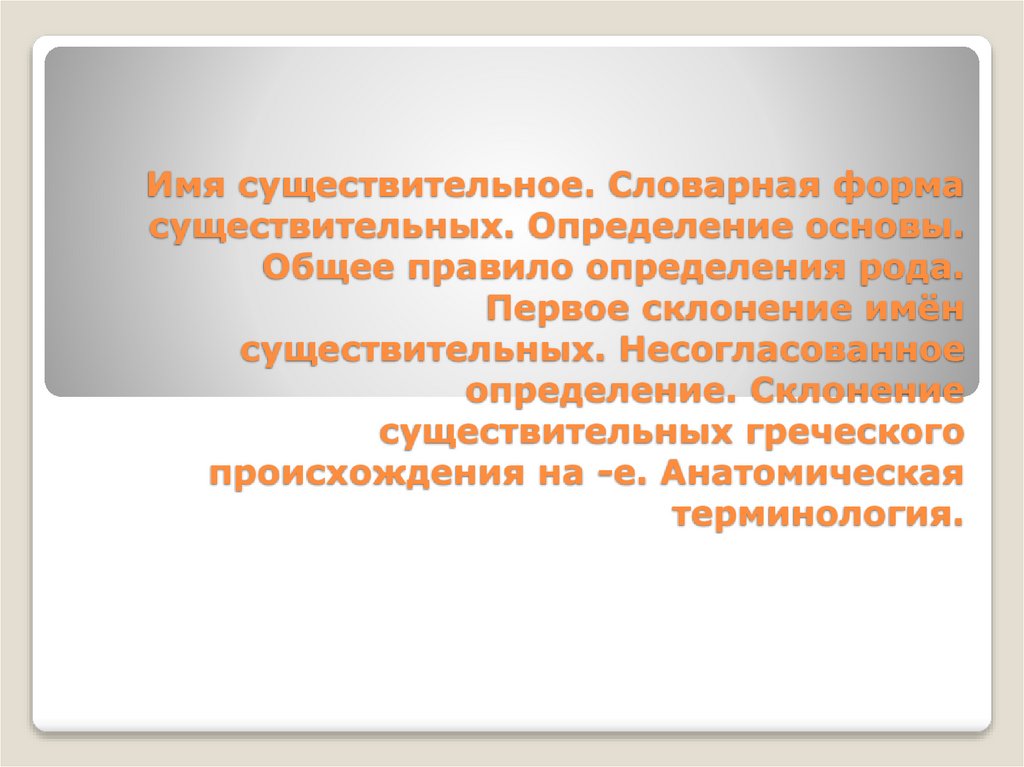 Имя существительное. Словарная форма существительных. Определение основы. Общее правило определения рода. Первое склонение имён существительных. Несогласованное определение. Склонение существительных греческого происхождения на -е. Анатомическая терминология.